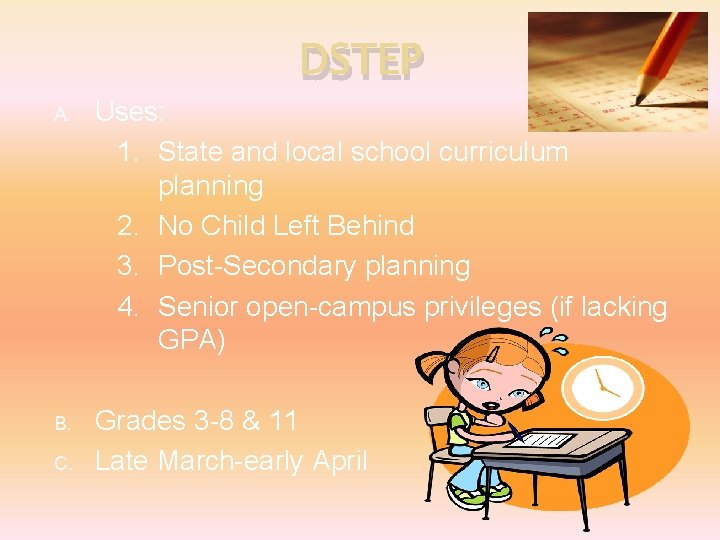 DSTEP

A. Uses:

1. State and local school curriculum planning
2. No Child Left Behind
3. Post-Secondary planning
4. Senior open-campus privileges (if lacking GPA)

B. Grades 3-8 & 11

C. Late March-early April